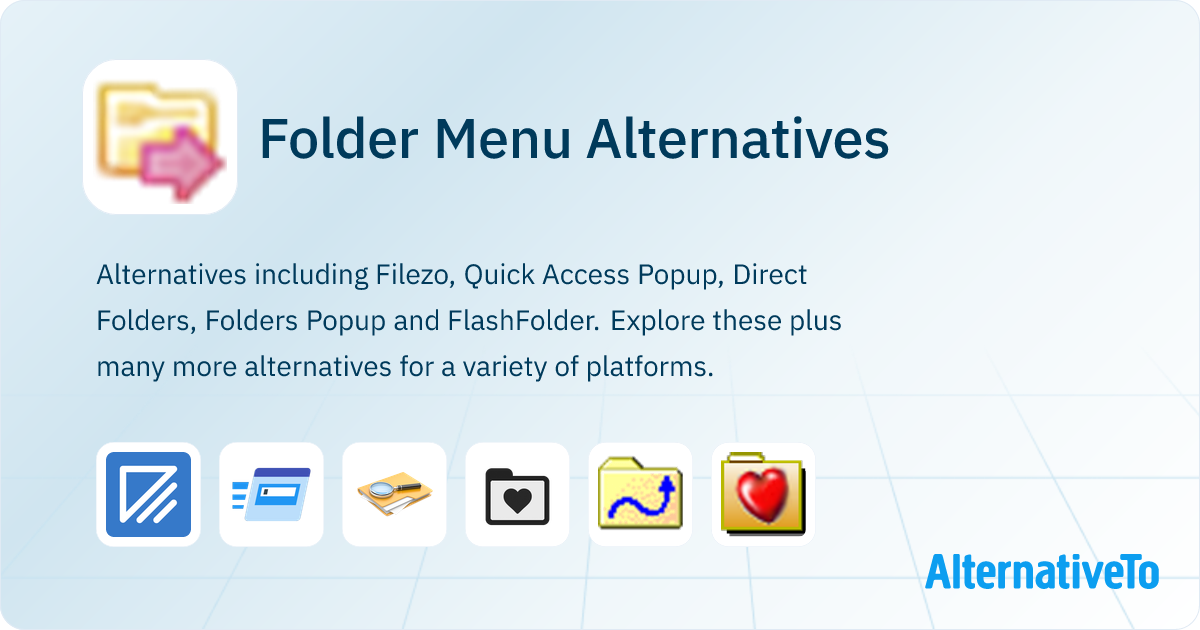 Folder Menu Alternatives

Alternatives including Filezo, Quick Access Popup, Direct Folders, Folders Popup and FlashFolder. Explore these plus many more alternatives for a variety of platforms.

AlternativeTo